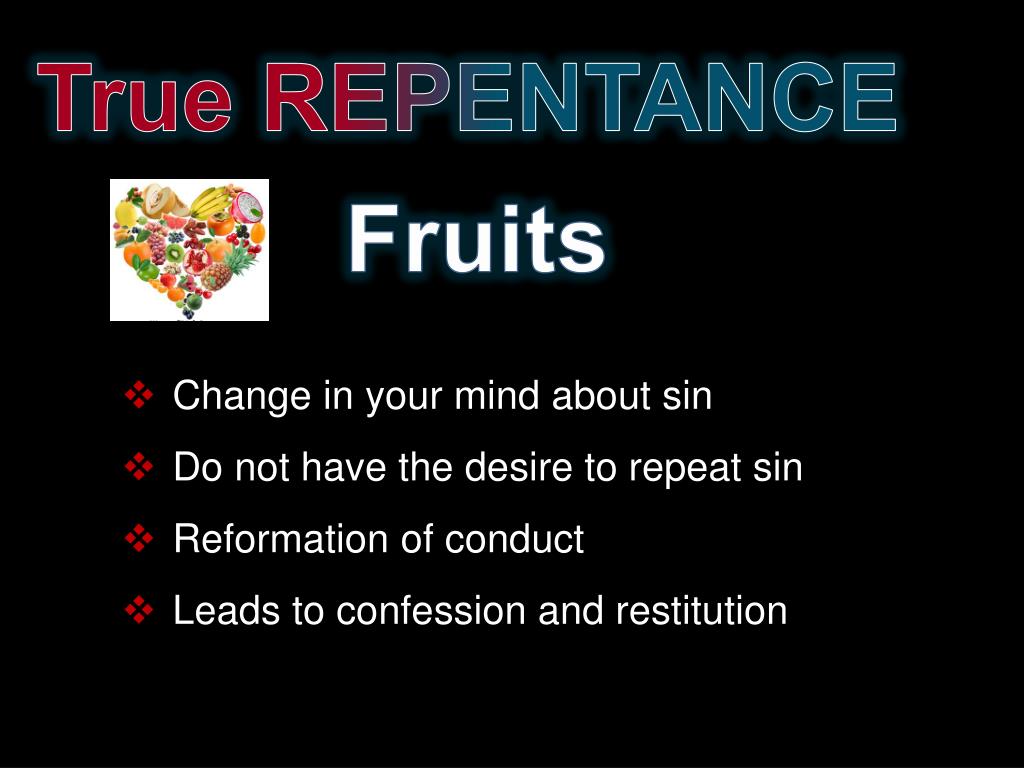 True REPENTANCE

Fruits

❖ Change in your mind about sin
❖ Do not have the desire to repeat sin
❖ Reformation of conduct
❖ Leads to confession and restitution